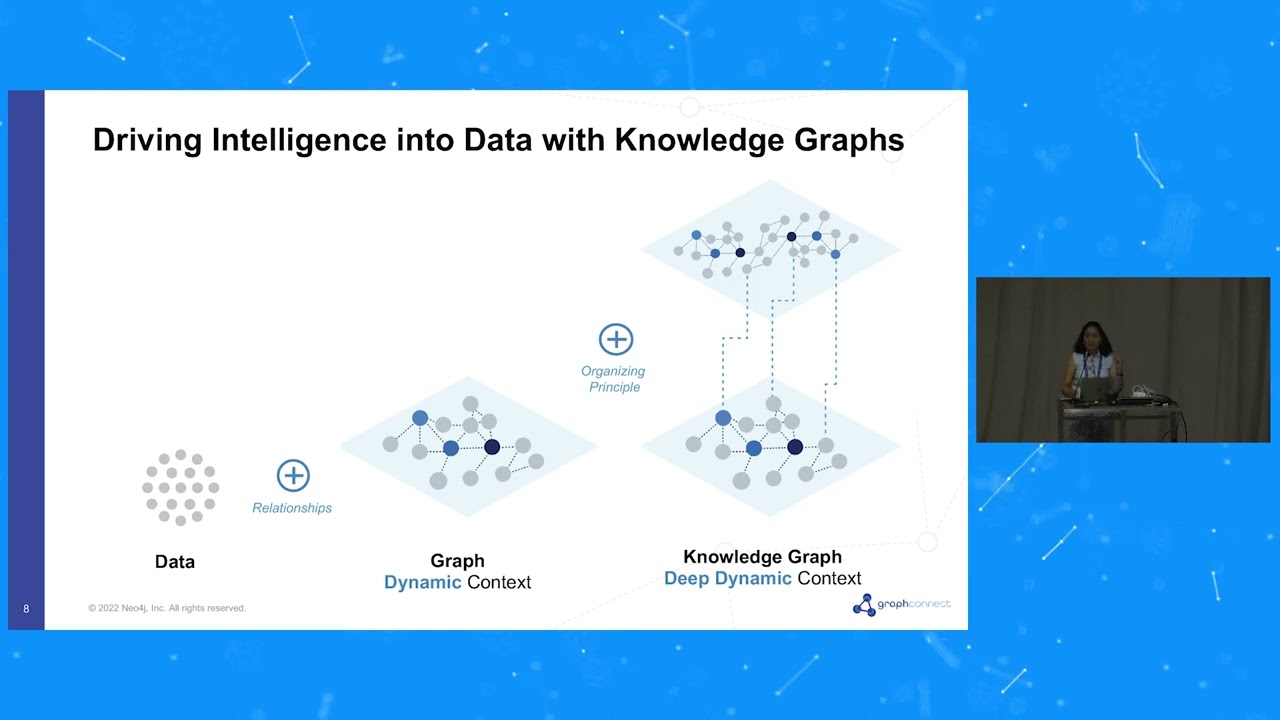 Driving Intelligence into Data with Knowledge Graphs

Organizing Principle

Relationships

Data

Graph
Dynamic Context

Knowledge Graph
Deep Dynamic Context

8

© 2022 Neo4j, Inc. All rights reserved.

graphconnect